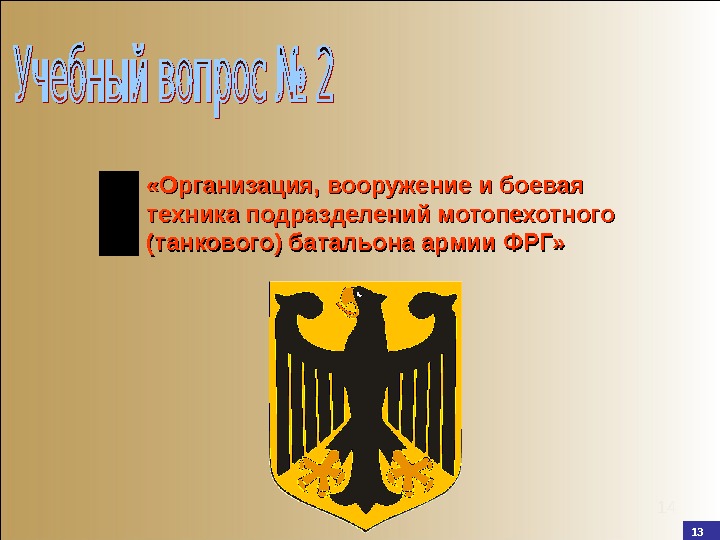 Учебный вопрос № 2

«Организация, вооружение и боевая техника подразделений мотопехотного (танкового) батальона армии ФРГ»

14

13